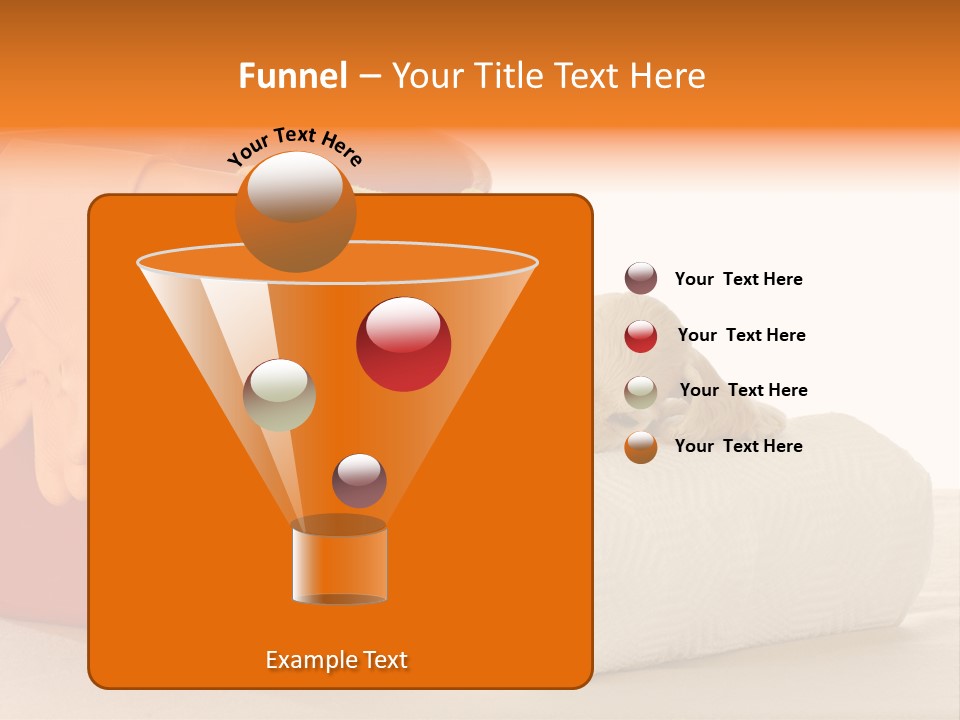 Funnel – Your Title Text Here

Your Text Here

Your Text Here

Your Text Here

Your Text Here

Your Text Here

Example Text